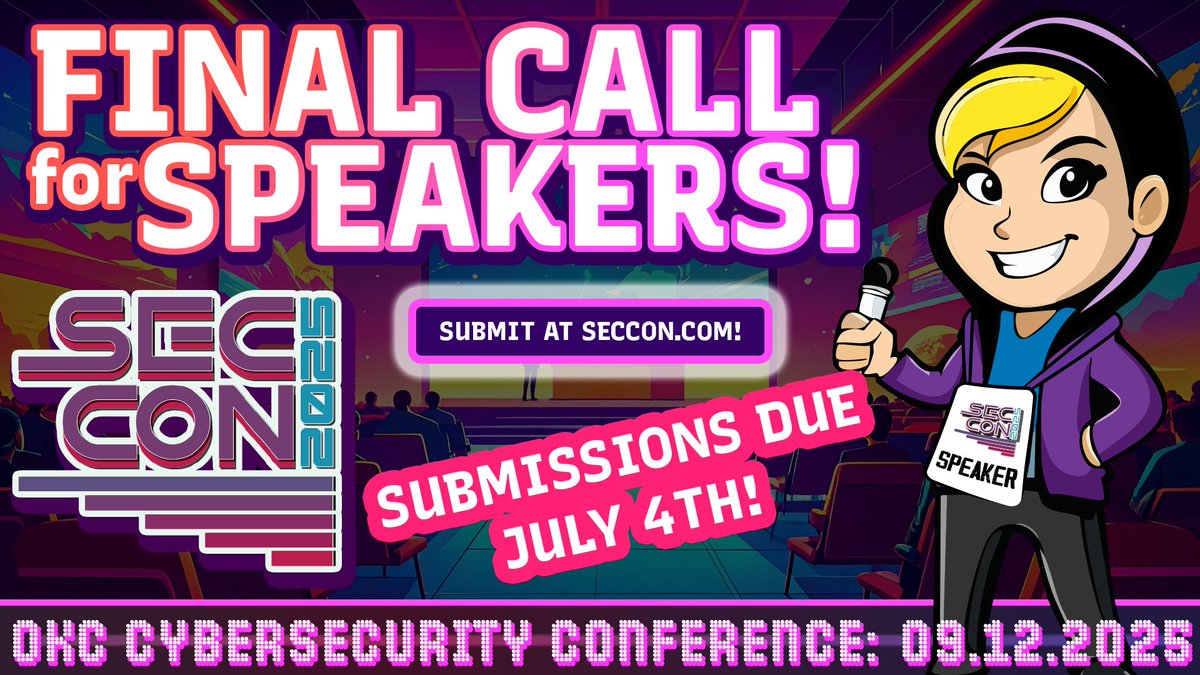 FINAL CALL for SPEAKERS!

SEC CON 2025

SUBMIT AT SECCON.COM!

SUBMISSIONS DUE JULY 4TH!

SEC CON 2025
SPEAKER

OKC CYBERSECURITY CONFERENCE: 09.12.2025